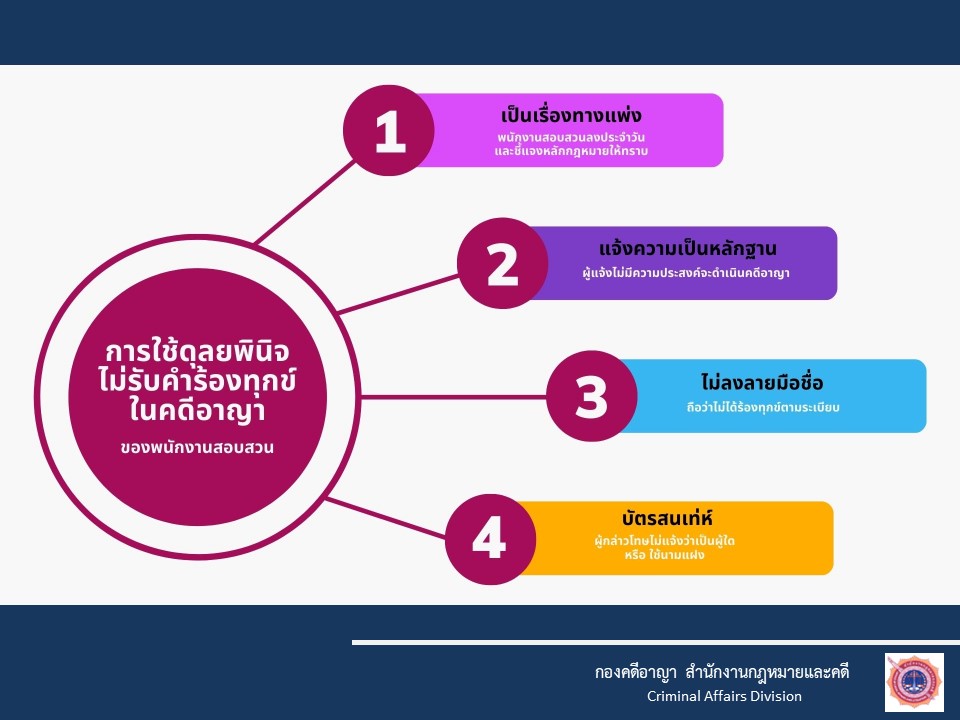 การใช้ดุลยพินิจ ไม่รับคำร้องทุกข์ ในคดีอาญา

ของพนักงานสอบสวน

1
เป็นเรื่องทางแพ่ง
พนักงานสอบสวนลงประจำวัน และชี้แจงหลักกฎหมายให้ทราบ

2
แจ้งความเป็นหลักฐาน
ผู้แจ้งไม่มีความประสงค์จะดำเนินคดีอาญา

3
ไม่ลงลายมือชื่อ
ถือว่าไม่ได้ร้องทุกข์ตามระเบียบ

4
บัตรสนเท่ห์
ผู้กล่าวโทษไม่แจ้งว่าเป็นผู้ใด หรือ ใช้นามแฝง

กองคดีอาญา สำนักงานกฎหมายและคดี
Criminal Affairs Division